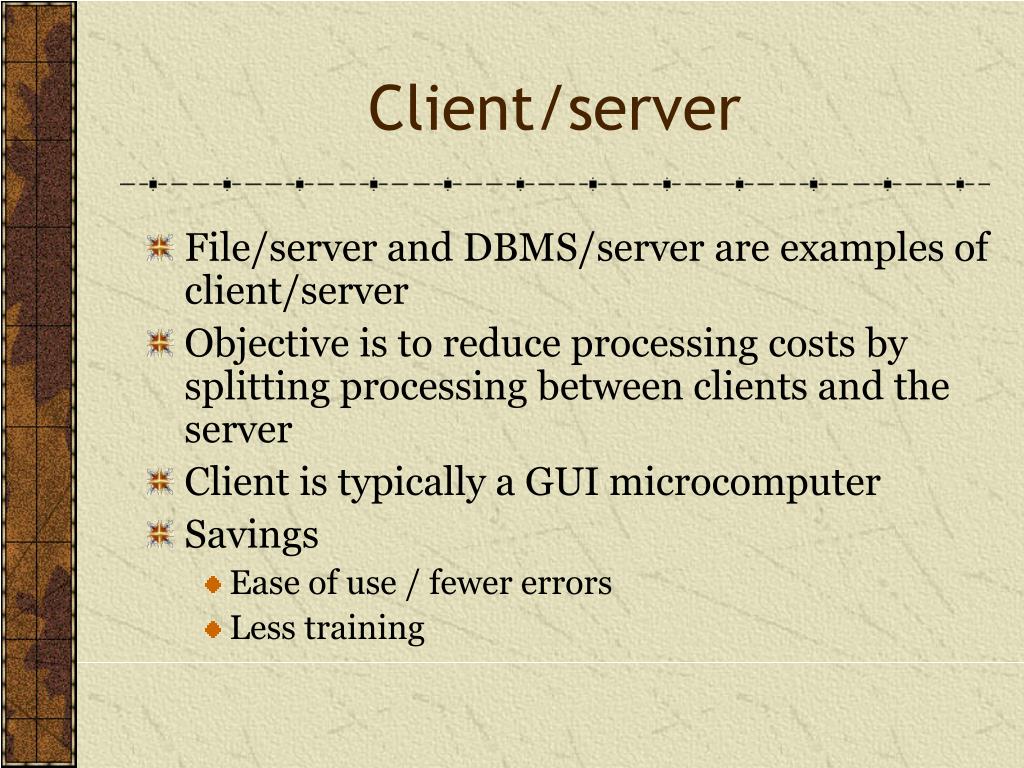 Client/server

File/server and DBMS/server are examples of client/server

Objective is to reduce processing costs by splitting processing between clients and the server

Client is typically a GUI microcomputer

Savings

Ease of use / fewer errors

Less training